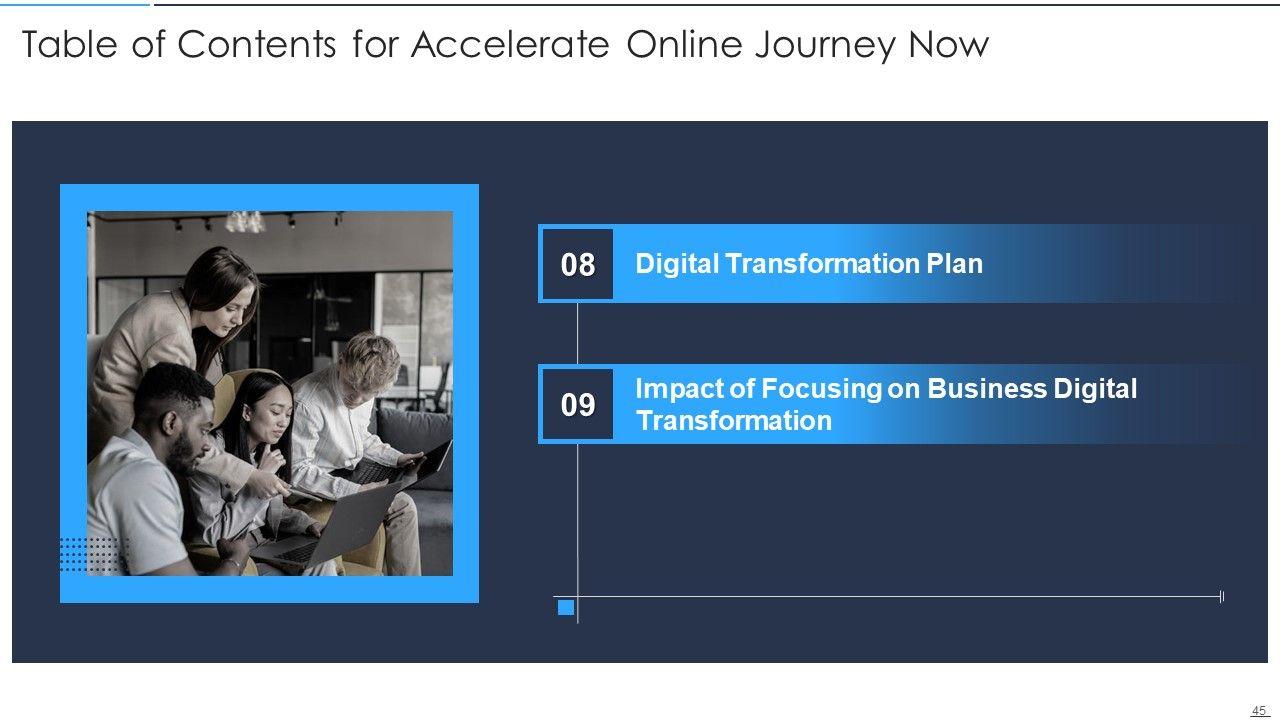 Table of Contents for Accelerate Online Journey Now

08

Digital Transformation Plan

09

Impact of Focusing on Business Digital Transformation

45